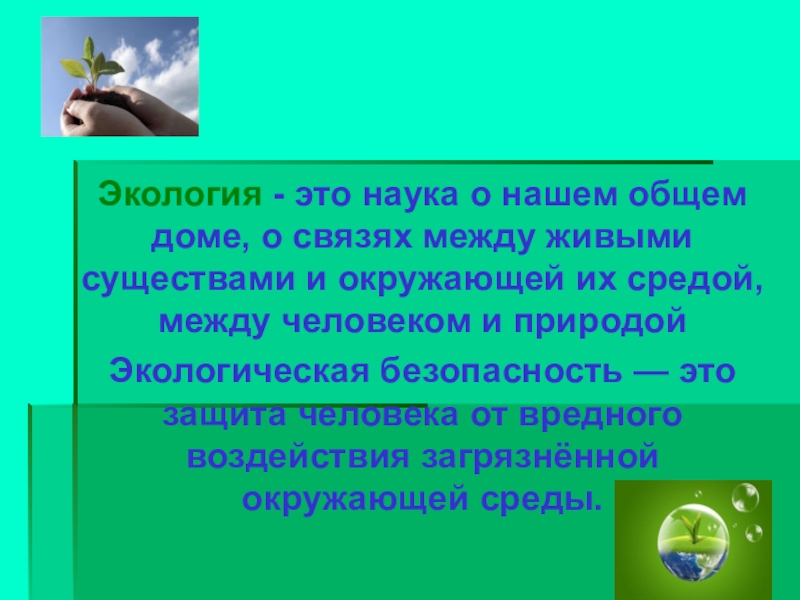 Экология - это наука о нашем общем доме, о связях между живыми существами и окружающей их средой, между человеком и природой

Экологическая безопасность — это защита человека от вредного воздействия загрязнённой окружающей среды.